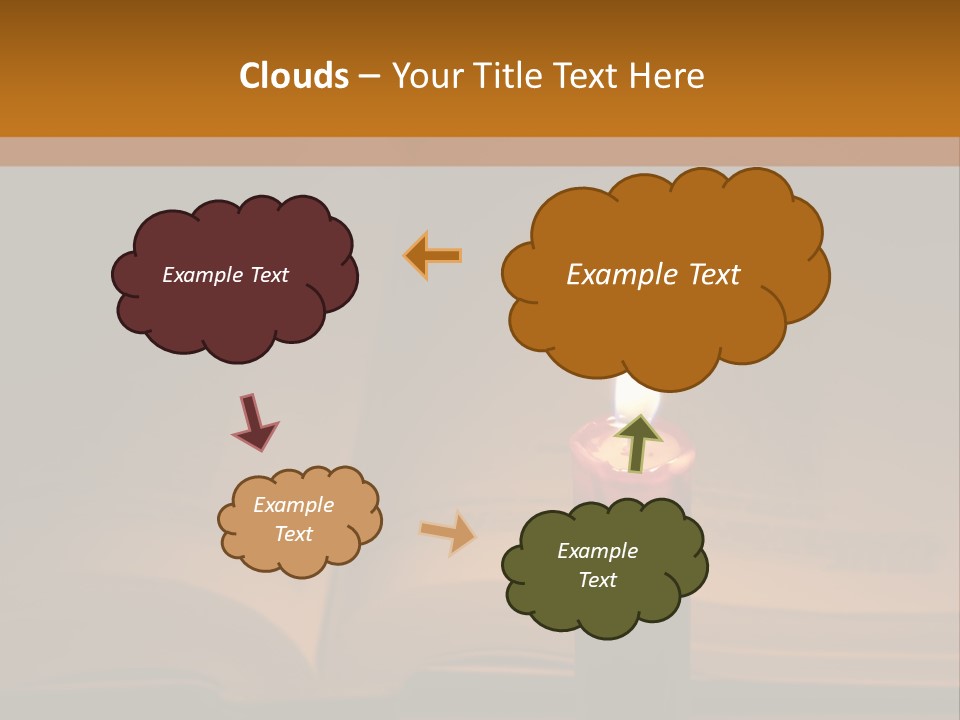 Clouds – Your Title Text Here

Example Text

Example Text

Example Text

Example Text